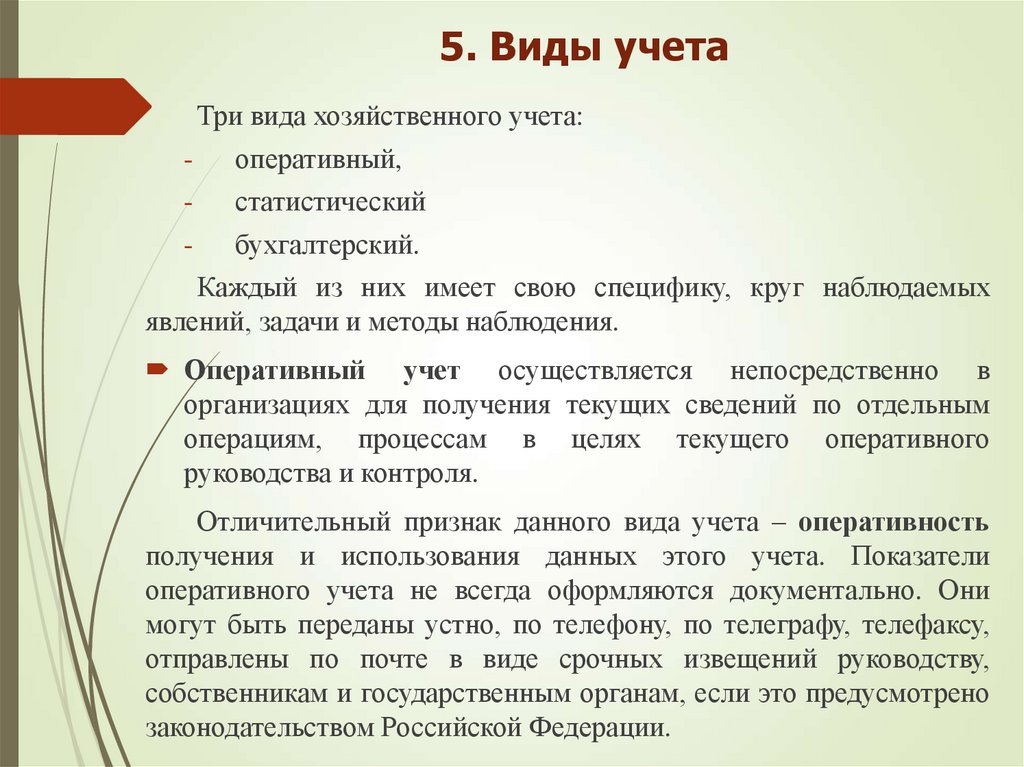 5. Виды учета

Три вида хозяйственного учета:
- оперативный,
- статистический
- бухгалтерский.

Каждый из них имеет свою специфику, круг наблюдаемых явлений, задачи и методы наблюдения.

Оперативный учет осуществляется непосредственно в организациях для получения текущих сведений по отдельным операциям, процессам в целях текущего оперативного руководства и контроля.

Отличительный признак данного вида учета – оперативность получения и использования данных этого учета. Показатели оперативного учета не всегда оформляются документально. Они могут быть переданы устно, по телефону, по телеграфу, телефаксу, отправлены по почте в виде срочных извещений руководству, собственникам и государственным органам, если это предусмотрено законодательством Российской Федерации.